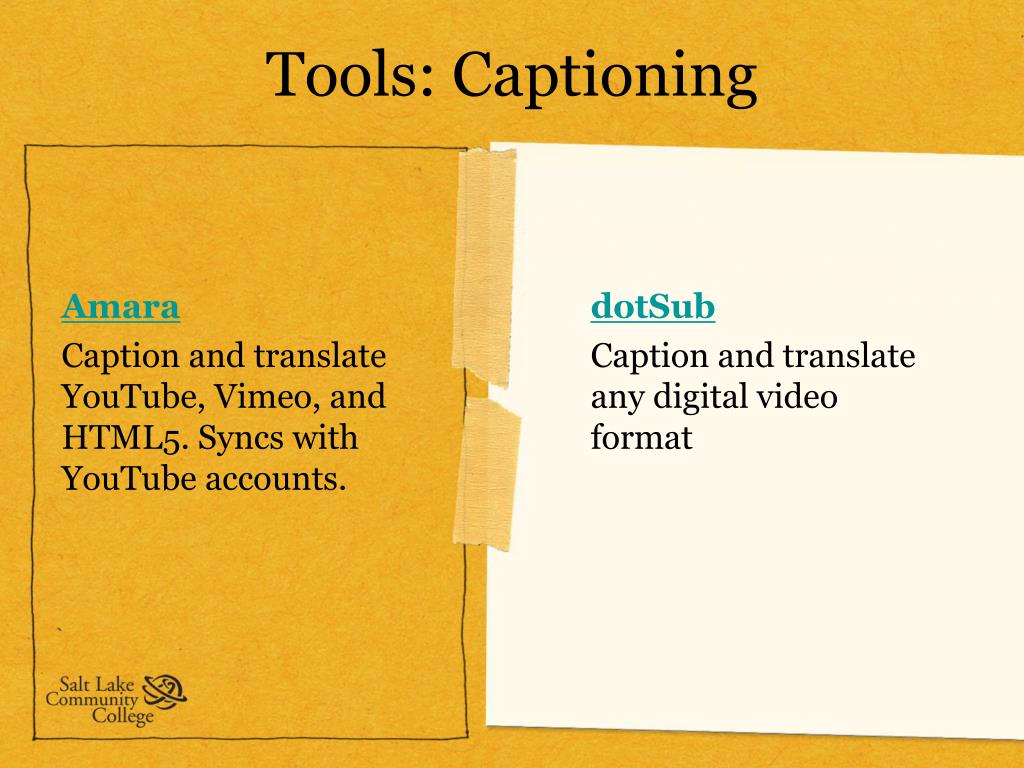 Tools: Captioning

Amara

Caption and translate YouTube, Vimeo, and HTML5. Syncs with YouTube accounts.

Salt Lake Community College

dotSub

Caption and translate any digital video format